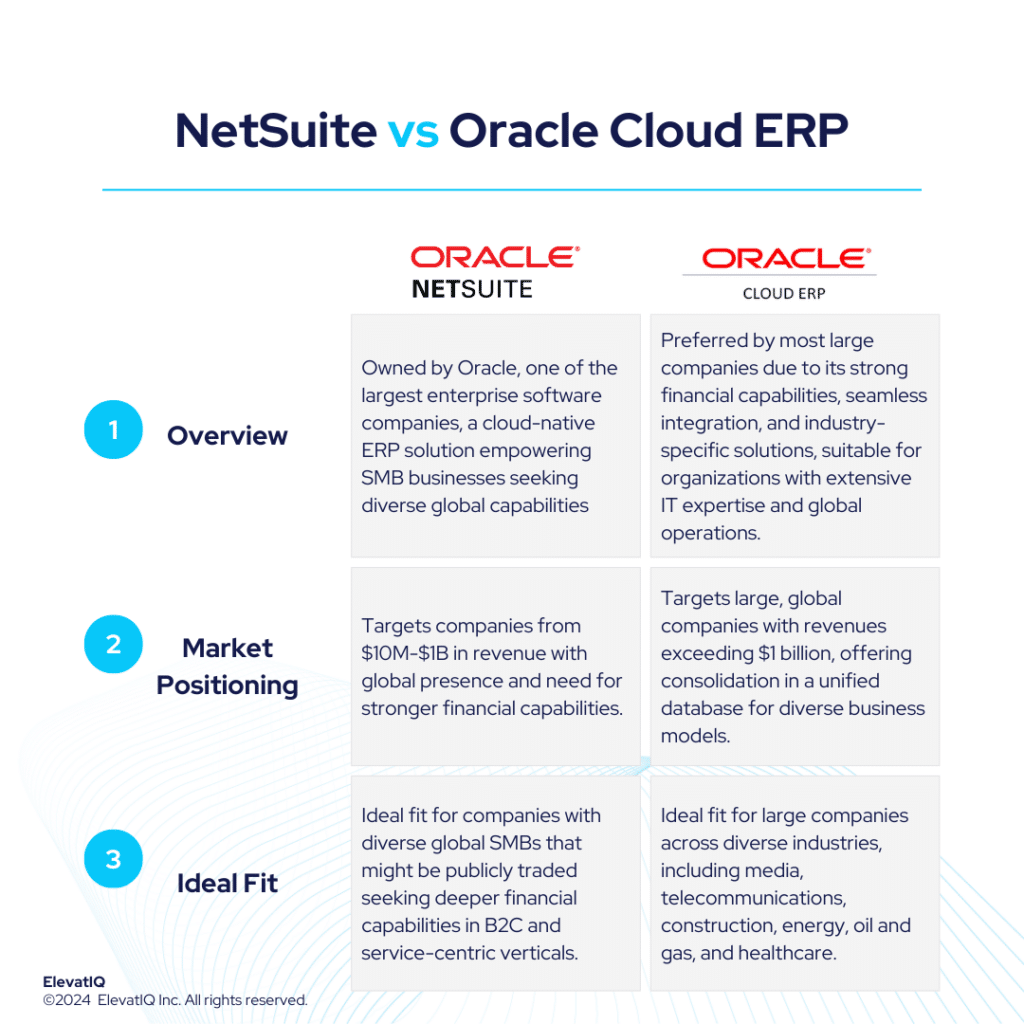 NetSuite vs Oracle Cloud ERP

| | ORACLE NETSUITE | ORACLE CLOUD ERP |
|---|---|---|
| 1 Overview | Owned by Oracle, one of the largest enterprise software companies, a cloud-native ERP solution empowering SMB businesses seeking diverse global capabilities | Preferred by most large companies due to its strong financial capabilities, seamless integration, and industry-specific solutions, suitable for organizations with extensive IT expertise and global operations. |
| 2 Market Positioning | Targets companies from \$10M-\$1B in revenue with global presence and need for stronger financial capabilities. | Targets large, global companies with revenues exceeding \$1 billion, offering consolidation in a unified database for diverse business models. |
| 3 Ideal Fit | Ideal fit for companies with diverse global SMBs that might be publicly traded seeking deeper financial capabilities in B2C and service-centric verticals. | Ideal fit for large companies across diverse industries, including media, telecommunications, construction, energy, oil and gas, and healthcare. |

ElevatIQ
©2024 ElevatIQ Inc. All rights reserved.